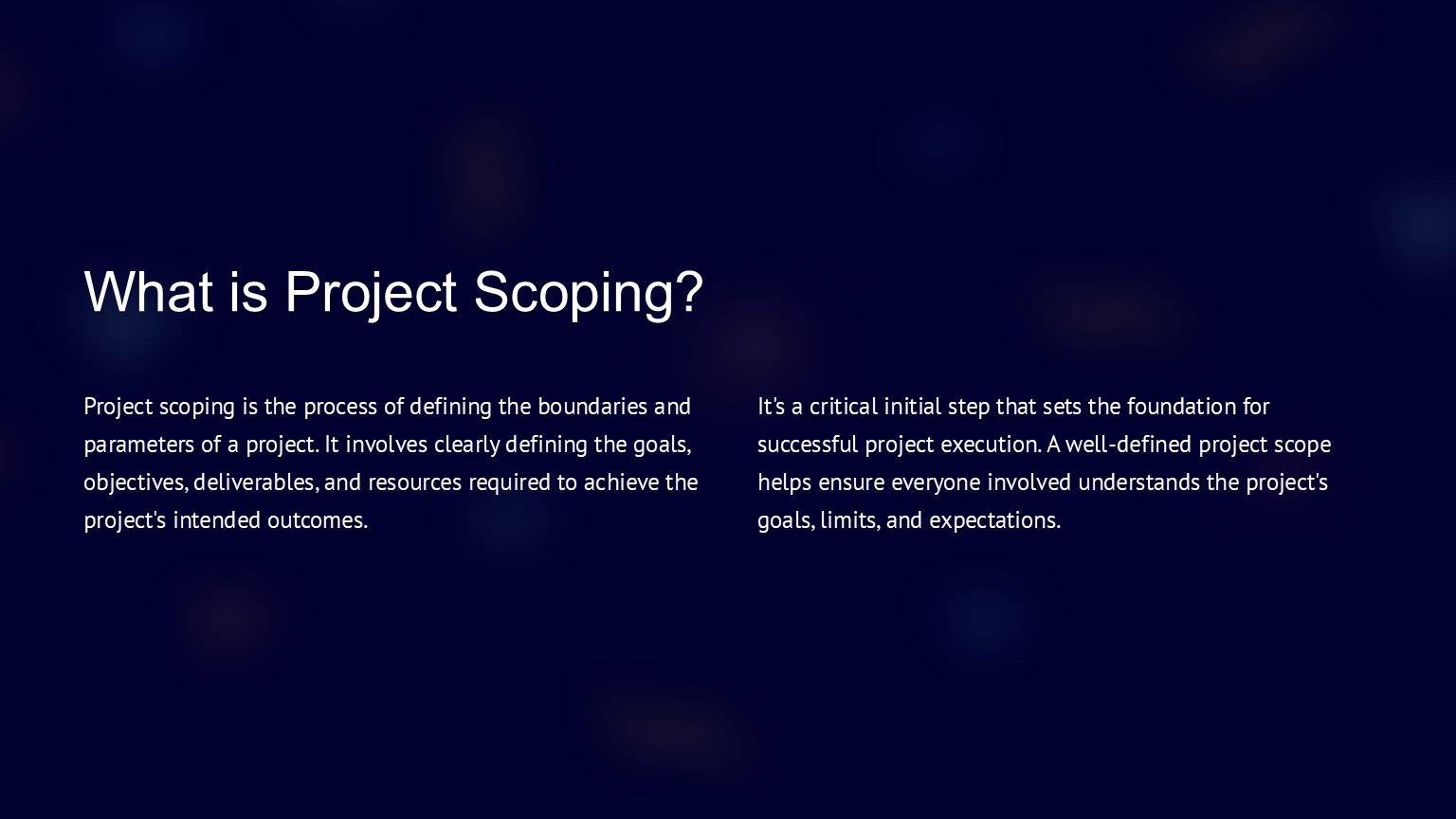 What is Project Scoping?

Project scoping is the process of defining the boundaries and parameters of a project. It involves clearly defining the goals, objectives, deliverables, and resources required to achieve the project's intended outcomes.

It's a critical initial step that sets the foundation for successful project execution. A well-defined project scope helps ensure everyone involved understands the project's goals, limits, and expectations.